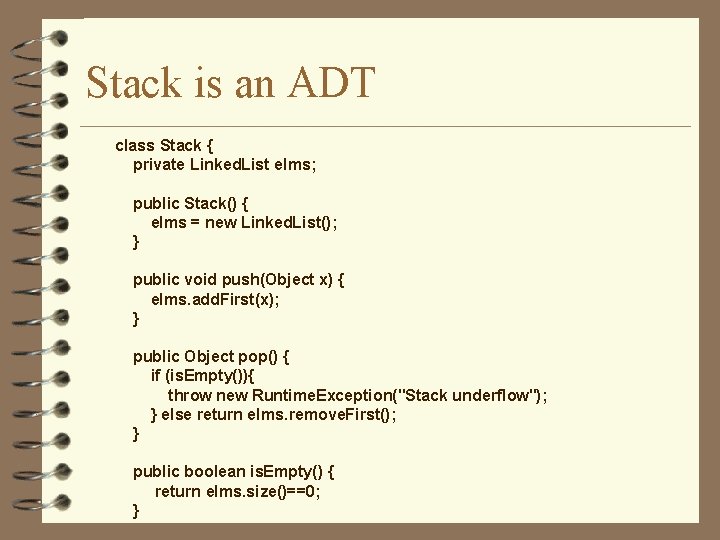 Stack is an ADT

class Stack {
    private LinkedList elms;

    public Stack() {
        elms = new LinkedList();
    }

    public void push(Object x) {
        elms.addFirst(x);
    }

    public Object pop() {
        if (isEmpty()){
            throw new RuntimeException("Stack underflow");
        } else return elms.removeFirst();
    }

    public boolean isEmpty() {
        return elms.size()==0;
    }